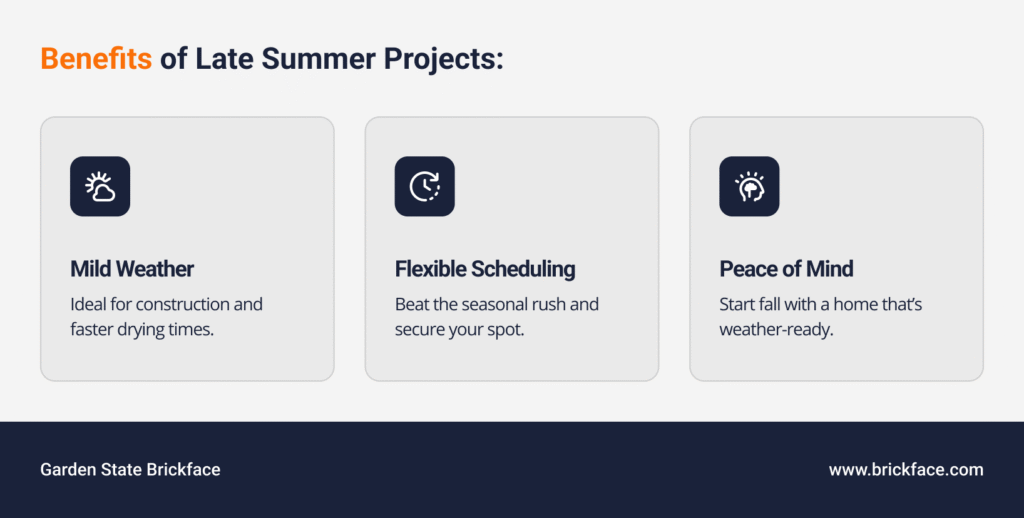 Benefits of Late Summer Projects:

Mild Weather
Ideal for construction and faster drying times.

Flexible Scheduling
Beat the seasonal rush and secure your spot.

Peace of Mind
Start fall with a home that's weather-ready.

Garden State Brickface

www.brickface.com